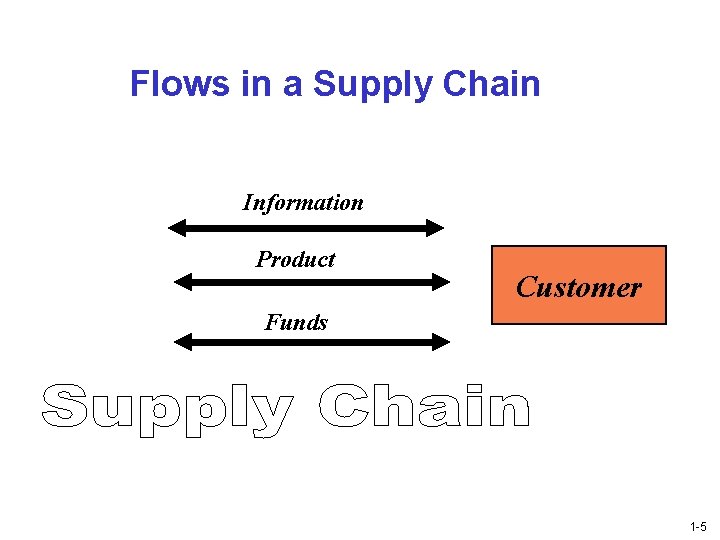 Flows in a Supply Chain

Information

Product

Funds

Customer

Supply Chain

1-5